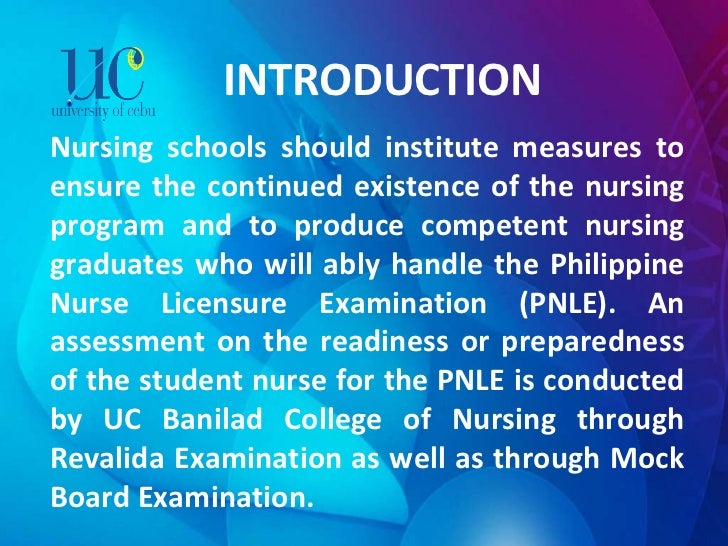 UC
university of cebu

INTRODUCTION

Nursing schools should institute measures to ensure the continued existence of the nursing program and to produce competent nursing graduates who will ably handle the Philippine Nurse Licensure Examination (PNLE). An assessment on the readiness or preparedness of the student nurse for the PNLE is conducted by UC Banilad College of Nursing through Revalida Examination as well as through Mock Board Examination.